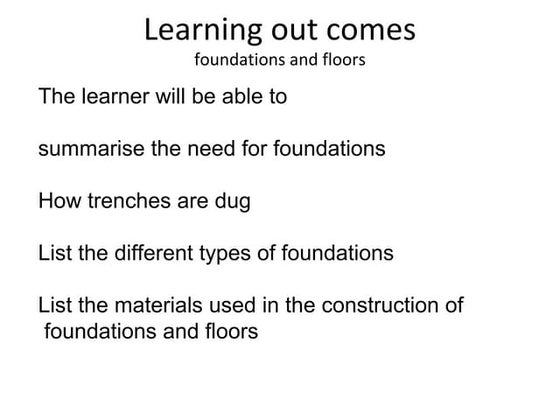 Learning out comes
foundations and floors

The learner will be able to

summarise the need for foundations

How trenches are dug

List the different types of foundations

List the materials used in the construction of foundations and floors